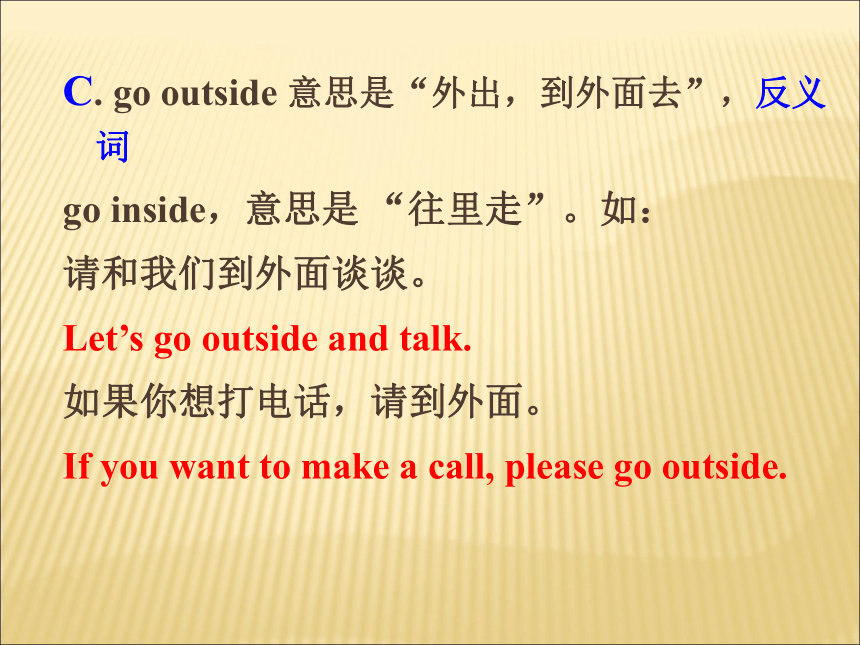 C. go outside 意思是“外出，到外面去”，反义词

go inside，意思是 “往里走”。如：

请和我们到外面谈谈。

Let’s go outside and talk.

如果你想打电话，请到外面。

If you want to make a call, please go outside.